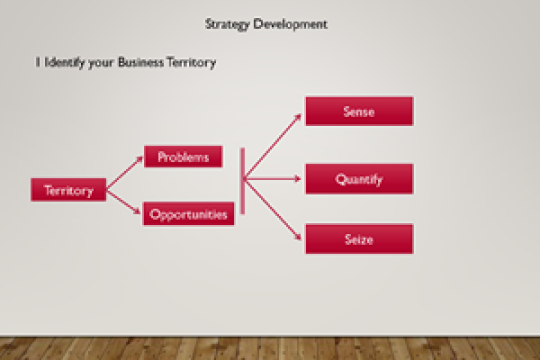 Strategy Development

1 Identify your Business Territory

Territory

Problems

Opportunities

Sense

Quantify

Seize